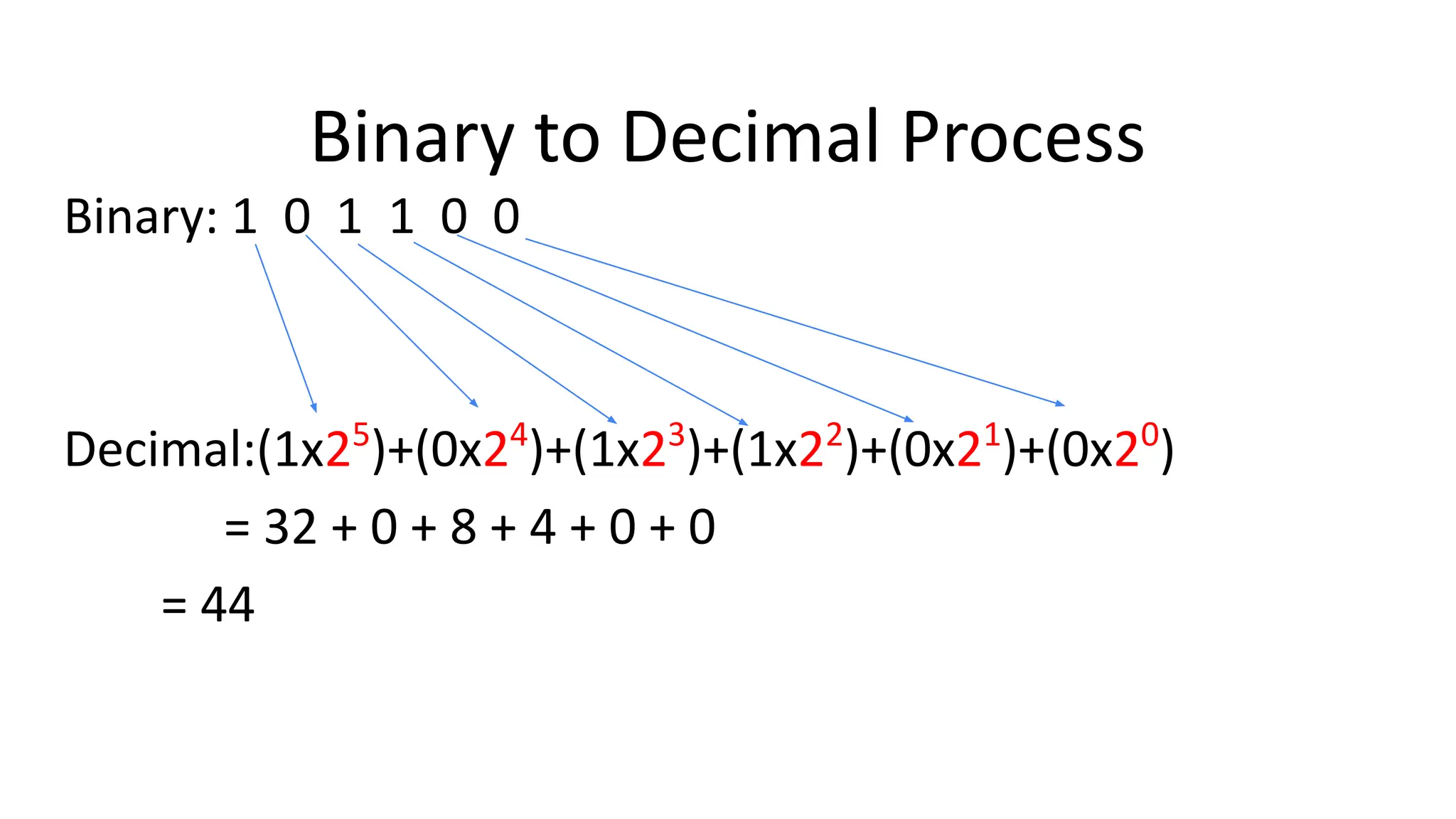 Binary to Decimal Process

Binary: 1 0 1 1 0 0

Decimal:$(1x2^5)+(0x2^4)+(1x2^3)+(1x2^2)+(0x2^1)+(0x2^0)$

$= 32 + 0 + 8 + 4 + 0 + 0$

$= 44$